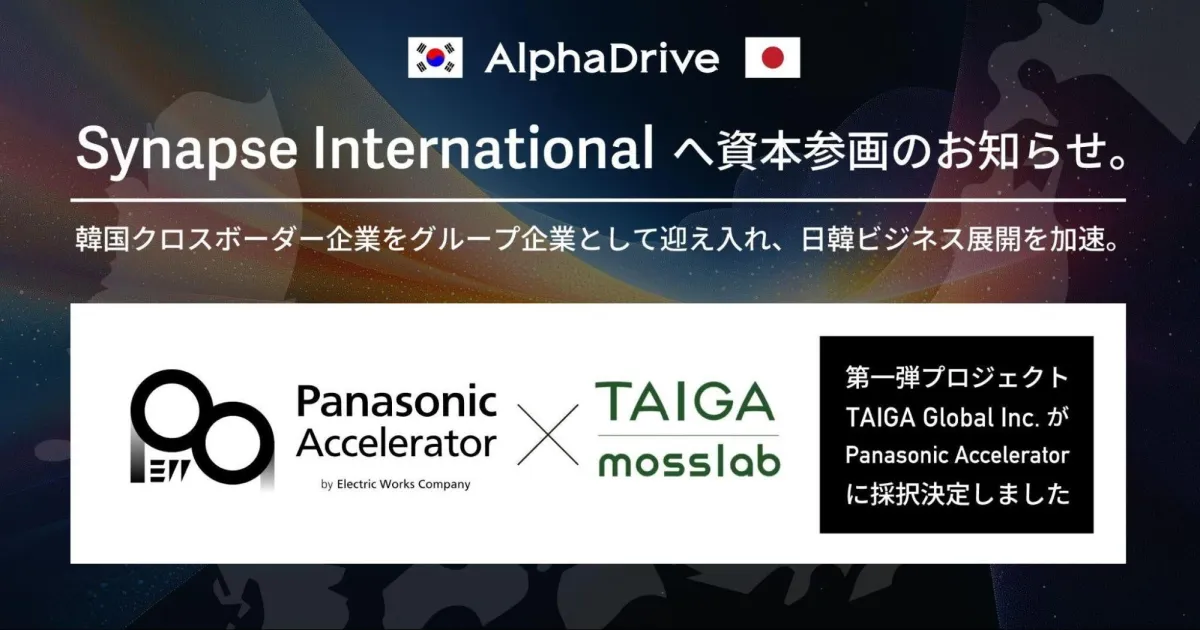 AlphaDrive

Synapse International へ資本参画のお知らせ。

韓国クロスボーダー企業をグループ企業として迎え入れ、日韓ビジネス展開を加速。

EW

Panasonic Accelerator
by Electric Works Company

TAIGA
mosslab

第一弾プロジェクト
TAIGA Global Inc. が
Panasonic Accelerator
に採択決定しました